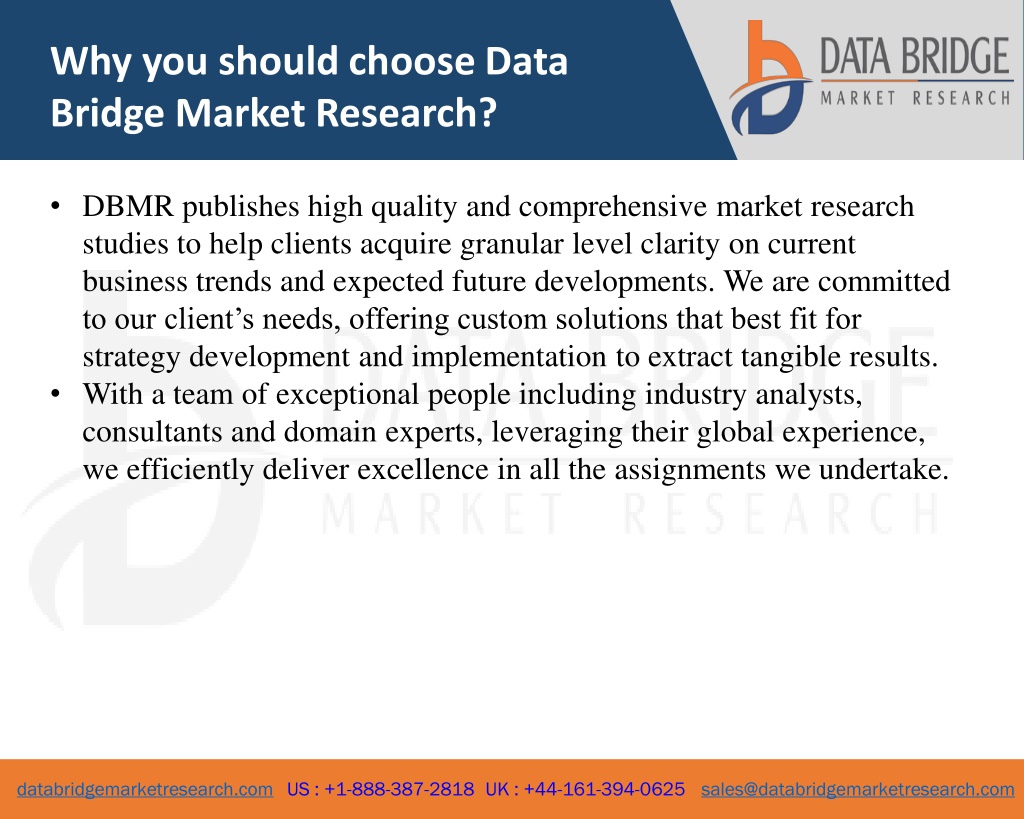 Why you should choose Data Bridge Market Research?

DATA BRIDGE
MARKET RESEARCH

• DBMR publishes high quality and comprehensive market research studies to help clients acquire granular level clarity on current business trends and expected future developments. We are committed to our client's needs, offering custom solutions that best fit for strategy development and implementation to extract tangible results.
• With a team of exceptional people including industry analysts, consultants and domain experts, leveraging their global experience, we efficiently deliver excellence in all the assignments we undertake.

DATA BRIDGE
MARKET RESEARCH

databridgemarketresearch.com US : +1-888-387-2818 UK : +44-161-394-0625 sales@databridgemarketresearch.com